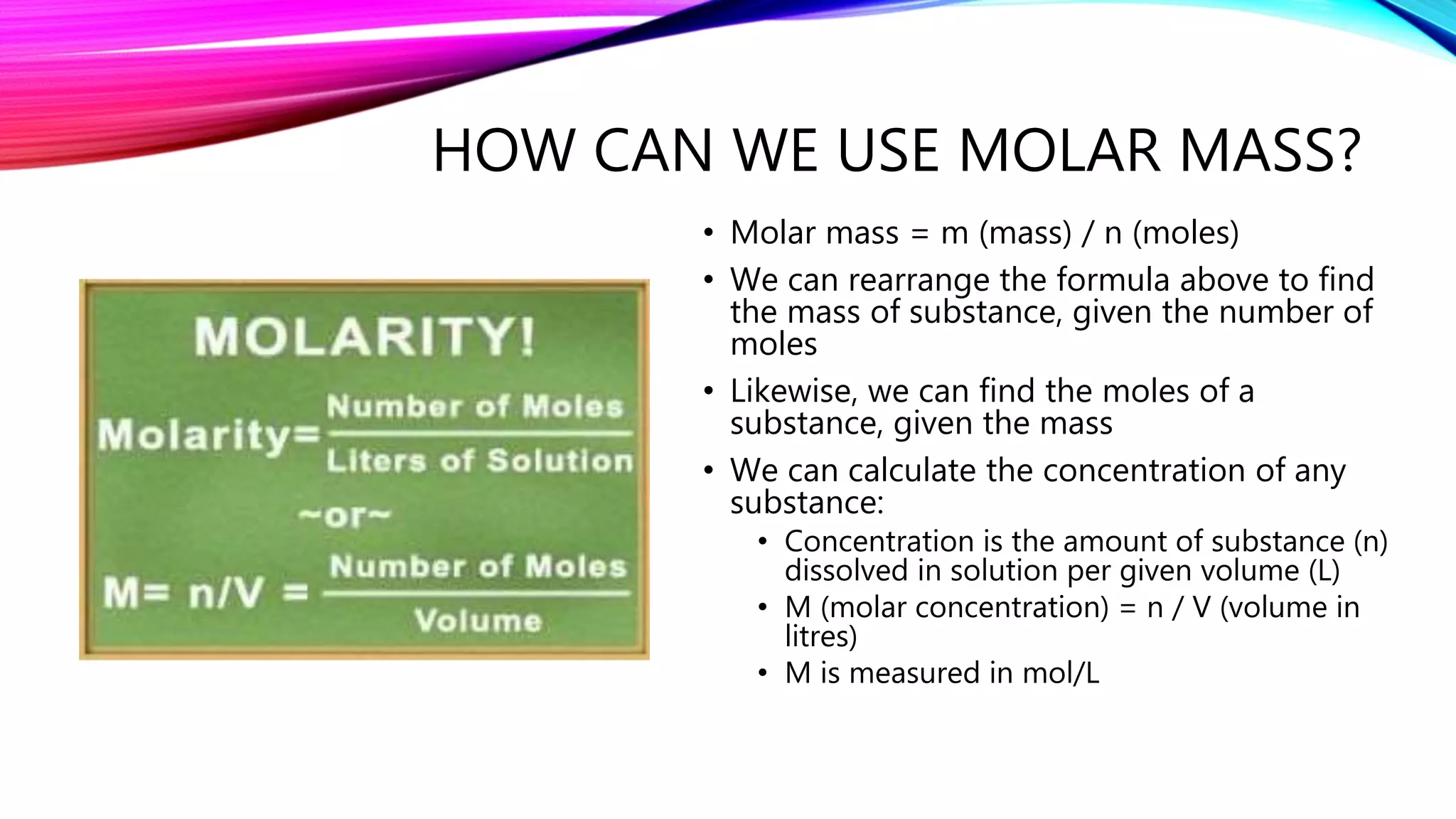 HOW CAN WE USE MOLAR MASS?

MOLARITY!

Molarity= $\frac{\text{Number of Moles}}{\text{Liters of Solution}}$

~or~

M= n/V = $\frac{\text{Number of Moles}}{\text{Volume}}$

• Molar mass = m (mass) / n (moles)
• We can rearrange the formula above to find the mass of substance, given the number of moles
• Likewise, we can find the moles of a substance, given the mass
• We can calculate the concentration of any substance:
  • Concentration is the amount of substance (n) dissolved in solution per given volume (L)
  • M (molar concentration) = n / V (volume in litres)
  • M is measured in mol/L